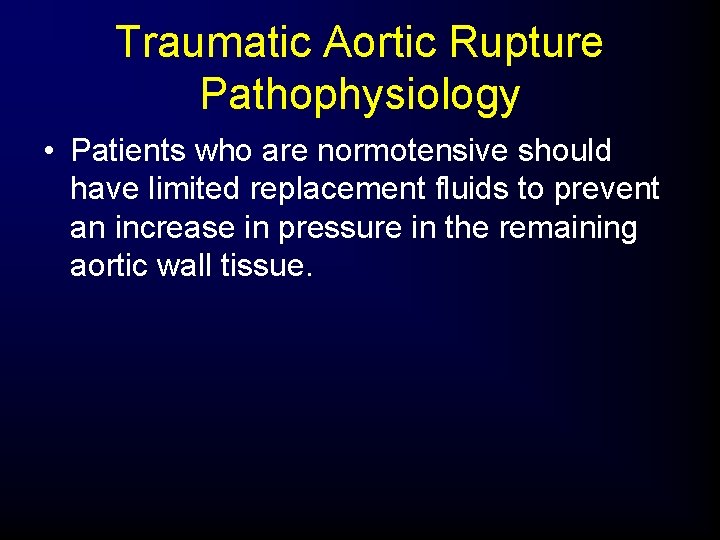 Traumatic Aortic Rupture Pathophysiology

• Patients who are normotensive should have limited replacement fluids to prevent an increase in pressure in the remaining aortic wall tissue.